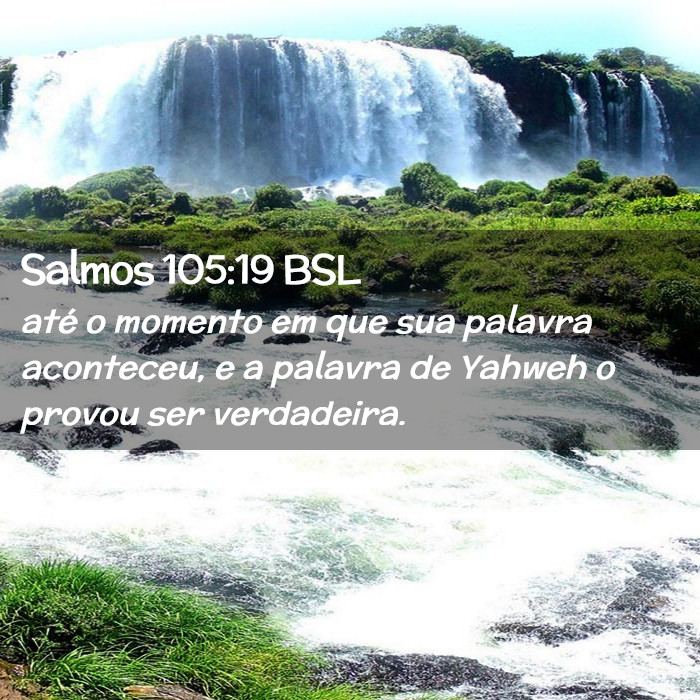 Salmos 105:19 BSL

até o momento em que sua palavra aconteceu, e a palavra de Yahweh o provou ser verdadeira.